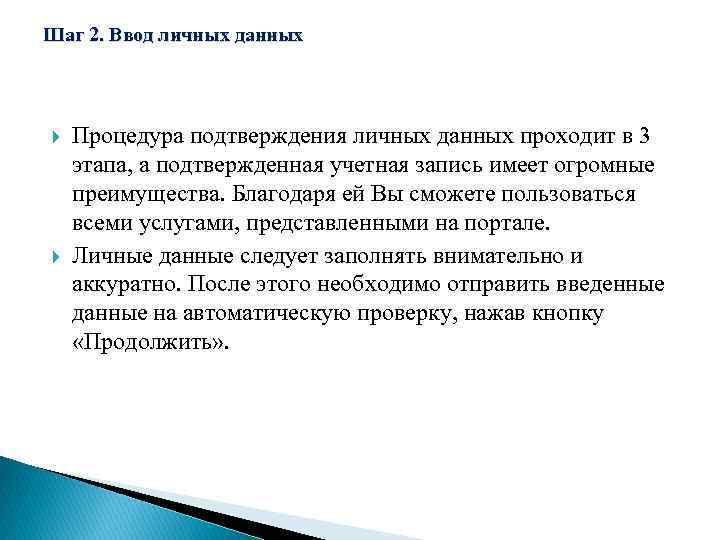 Шаг 2. Ввод личных данных

Процедура подтверждения личных данных проходит в 3 этапа, а подтвержденная учетная запись имеет огромные преимущества. Благодаря ей Вы сможете пользоваться всеми услугами, представленными на портале.

Личные данные следует заполнять внимательно и аккуратно. После этого необходимо отправить введенные данные на автоматическую проверку, нажав кнопку «Продолжить».